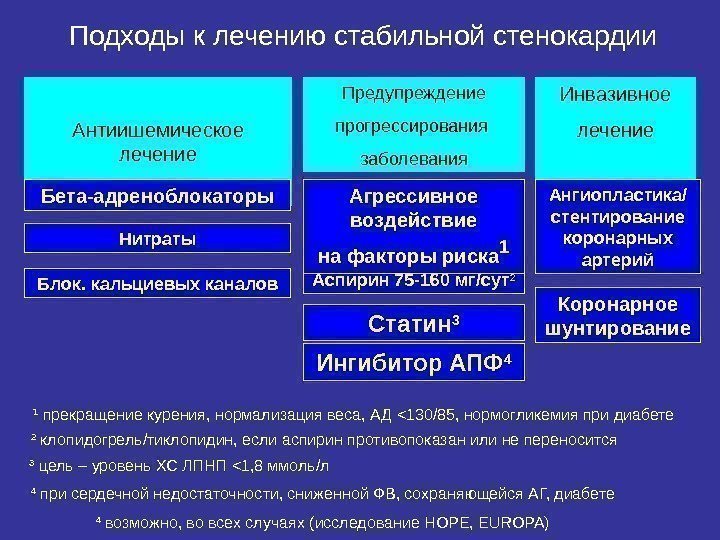 Подходы к лечению стабильной стенокардии

Антиишемическое лечение

Бета-адреноблокаторы

Нитраты

Блок. кальциевых каналов

Предупреждение прогрессирования заболевания

Агрессивное воздействие на факторы риска$^1$

Аспирин 75-160 мг/сут$^2$

Статин$^3$

Ингибитор АПФ$^4$

Инвазивное лечение

Ангиопластика/ стентирование коронарных артерий

Коронарное шунтирование

$^1$ прекращение курения, нормализация веса, АД <130/85, нормогликемия при диабете

$^2$ клопидогрель/тиклопидин, если аспирин противопоказан или не переносится

$^3$ цель – уровень ХС ЛПНП <1,8 ммоль/л

$^4$ при сердечной недостаточности, сниженной ФВ, сохраняющейся АГ, диабете

$^4$ возможно, во всех случаях (исследование HOPE, EUROPA)